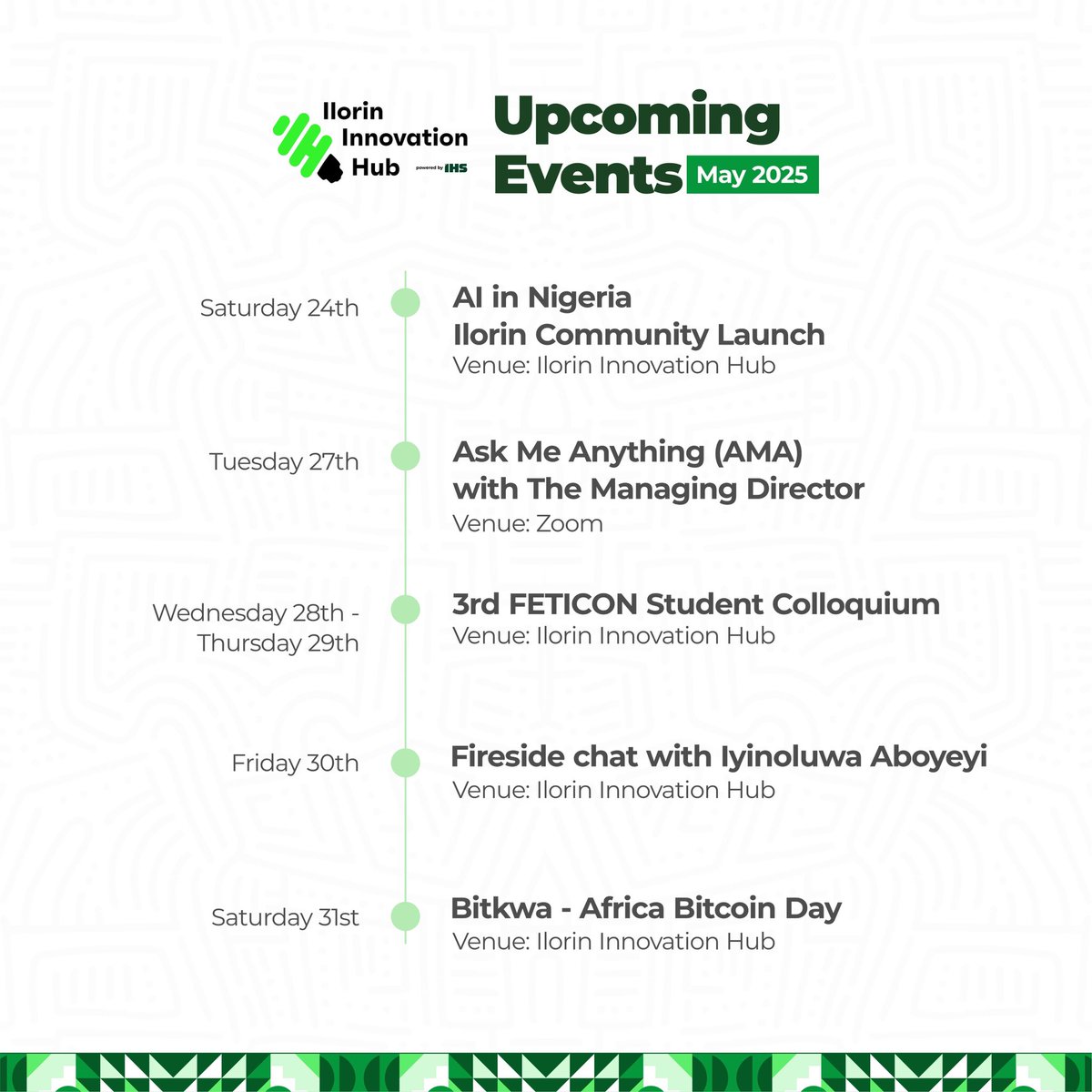 Ilorin Innovation Hub powered by IHS

Upcoming Events May 2025

Saturday 24th

AI in Nigeria
Ilorin Community Launch
Venue: Ilorin Innovation Hub

Tuesday 27th

Ask Me Anything (AMA) with The Managing Director
Venue: Zoom

Wednesday 28th - Thursday 29th

3rd FETICON Student Colloquium
Venue: Ilorin Innovation Hub

Friday 30th

Fireside chat with Iyinoluwa Aboyeyi
Venue: Ilorin Innovation Hub

Saturday 31st

Bitkwa - Africa Bitcoin Day
Venue: Ilorin Innovation Hub